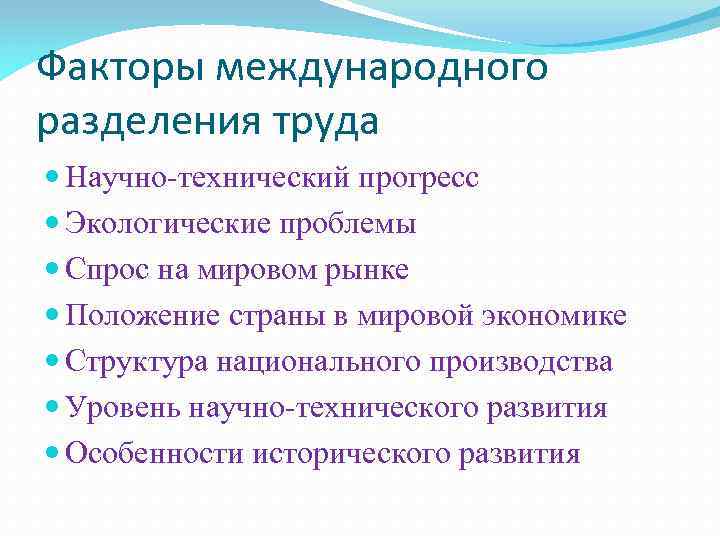 Факторы международного разделения труда

- Научно-технический прогресс
- Экологические проблемы
- Спрос на мировом рынке
- Положение страны в мировой экономике
- Структура национального производства
- Уровень научно-технического развития
- Особенности исторического развития